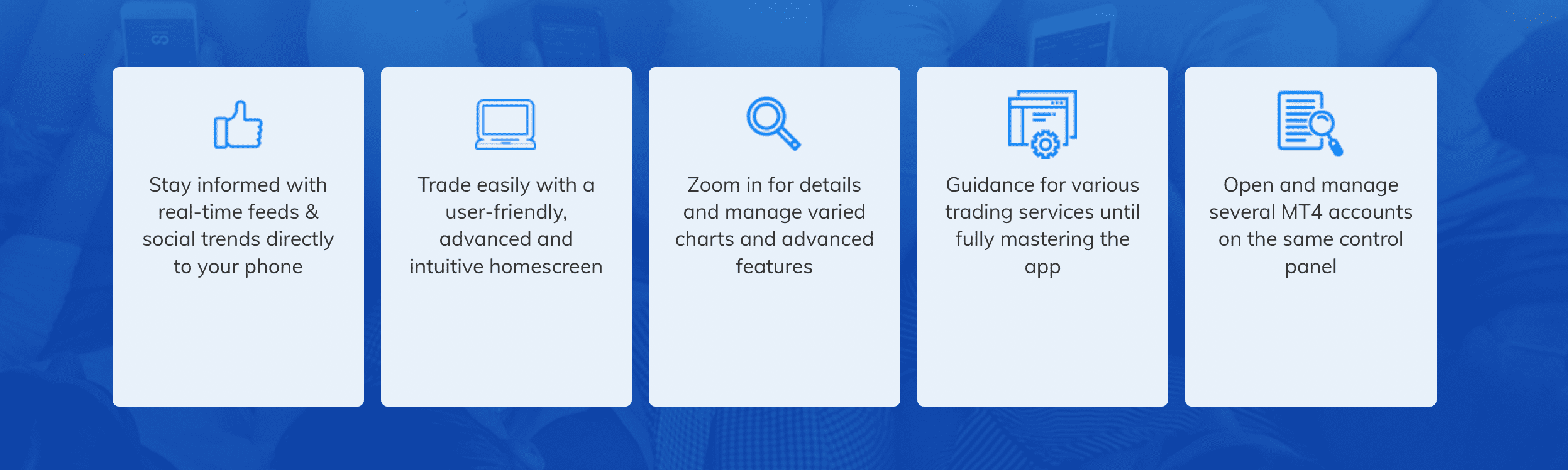 Stay informed with real-time feeds & social trends directly to your phone

Trade easily with a user-friendly, advanced and intuitive homescreen

Zoom in for details and manage varied charts and advanced features

Guidance for various trading services until fully mastering the app

Open and manage several MT4 accounts on the same control panel